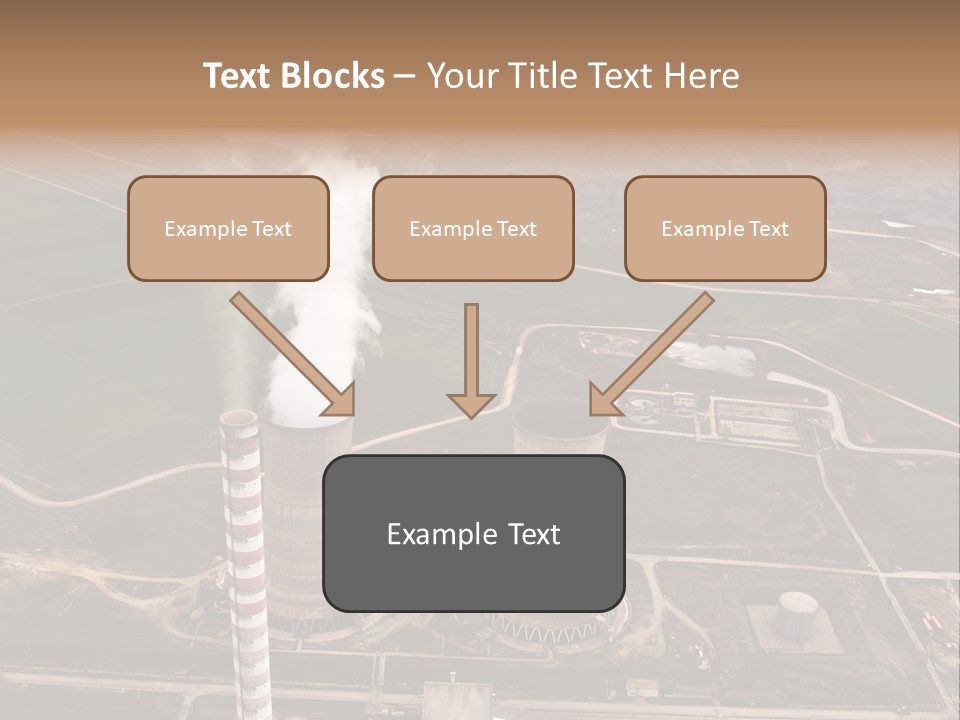 Text Blocks – Your Title Text Here

Example Text

Example Text

Example Text

Example Text